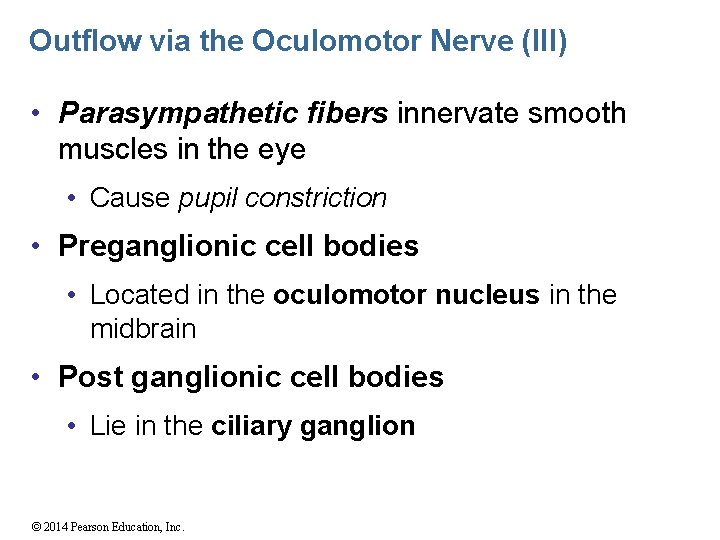 Outflow via the Oculomotor Nerve (III)

• Parasympathetic fibers innervate smooth muscles in the eye

• Cause pupil constriction

• Preganglionic cell bodies

• Located in the oculomotor nucleus in the midbrain

• Post ganglionic cell bodies

• Lie in the ciliary ganglion

© 2014 Pearson Education, Inc.